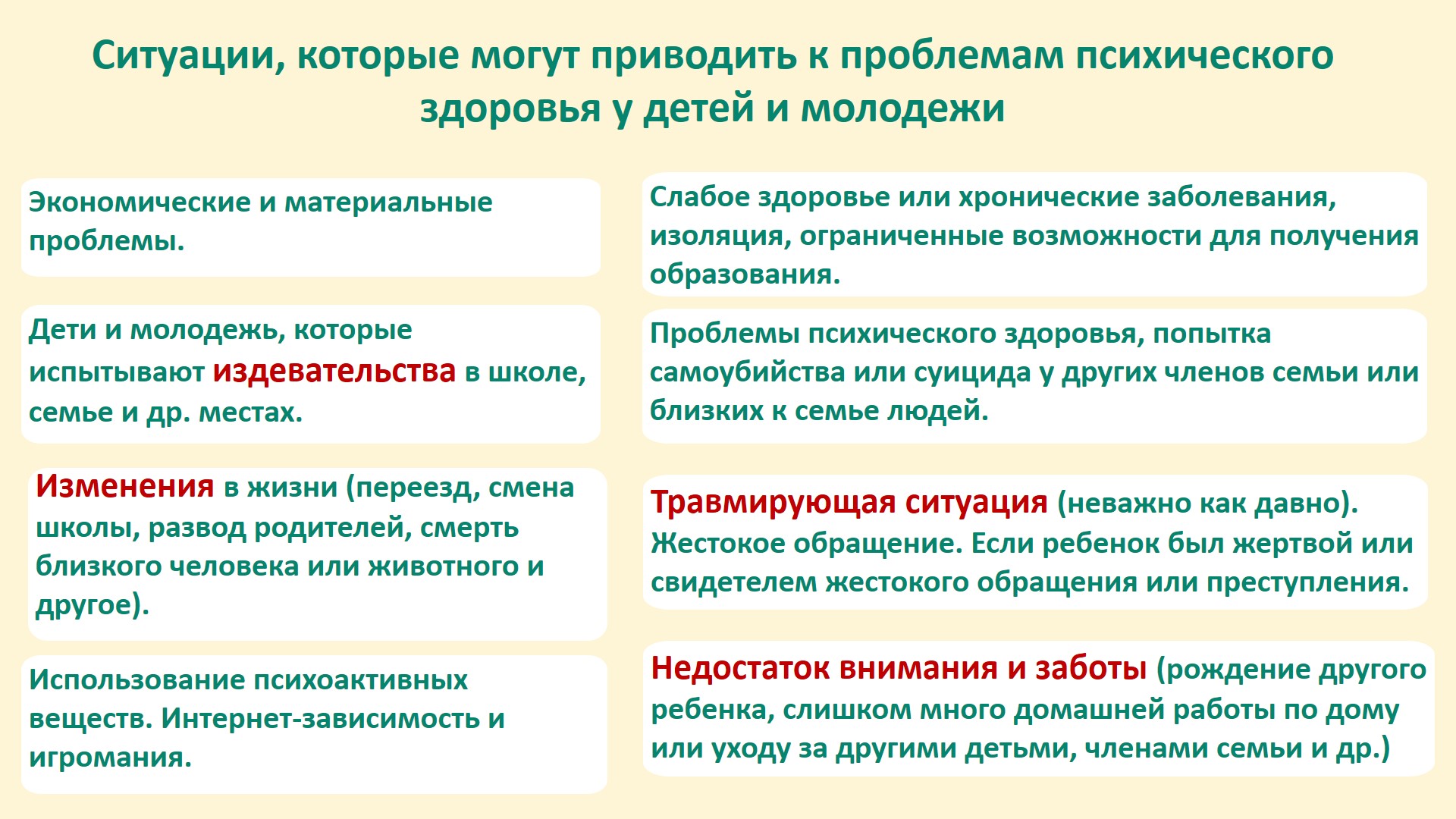 Ситуации, которые могут приводить к проблемам психического здоровья у детей и молодежи

Экономические и материальные проблемы.

Дети и молодежь, которые испытывают издевательства в школе, семье и др. местах.

Изменения в жизни (переезд, смена школы, развод родителей, смерть близкого человека или животного и другое).

Использование психоактивных веществ. Интернет-зависимость и игромания.

Слабое здоровье или хронические заболевания, изоляция, ограниченные возможности для получения образования.

Проблемы психического здоровья, попытка самоубийства или суицида у других членов семьи или близких к семье людей.

Травмирующая ситуация (неважно как давно). Жестокое обращение. Если ребенок был жертвой или свидетелем жестокого обращения или преступления.

Недостаток внимания и заботы (рождение другого ребенка, слишком много домашней работы по дому или уходу за другими детьми, членами семьи и др.)